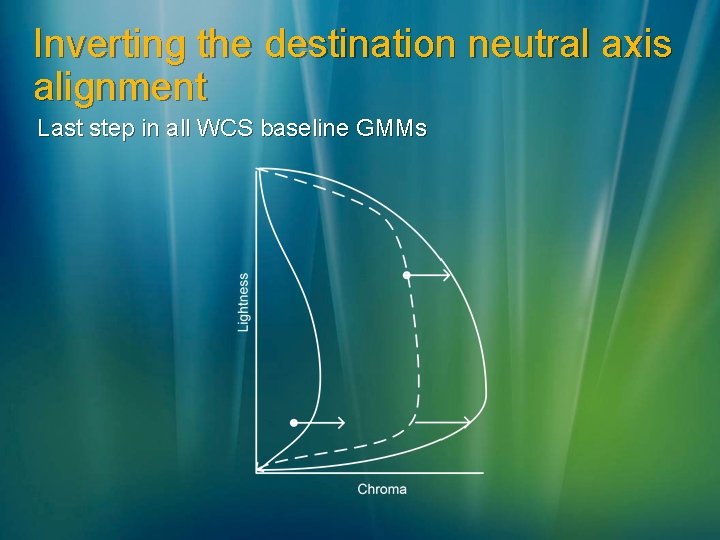 Inverting the destination neutral axis alignment

Last step in all WCS baseline GMMs

Lightness

Chroma